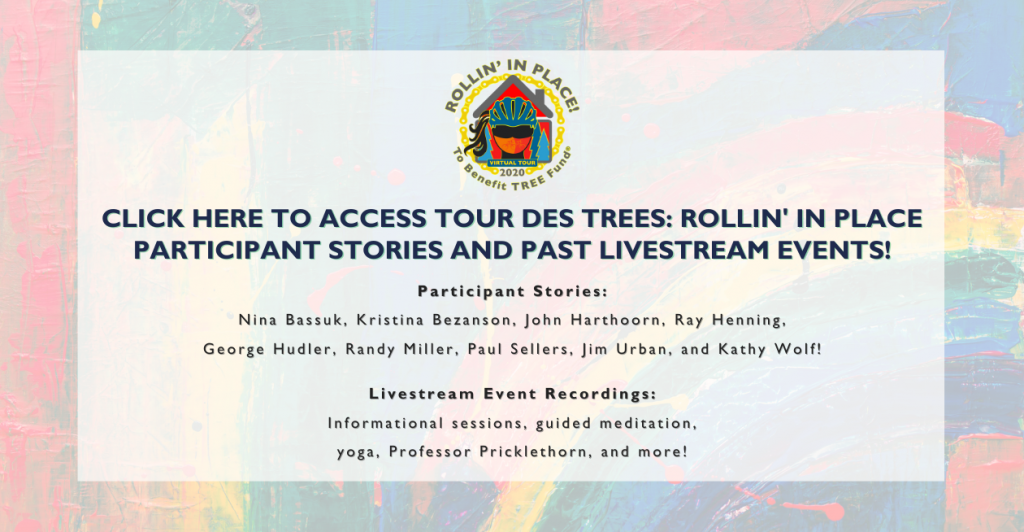 ROLLIN' IN PLACE!
VIRTUAL TOUR
2020
To Benefit TREE Fund®

CLICK HERE TO ACCESS TOUR DES TREES: ROLLIN' IN PLACE PARTICIPANT STORIES AND PAST LIVESTREAM EVENTS!

Participant Stories:
Nina Bassuk, Kristina Bezanson, John Harthoorn, Ray Henning, George Hudler, Randy Miller, Paul Sellers, Jim Urban, and Kathy Wolf!

Livestream Event Recordings:
Informational sessions, guided meditation, yoga, Professor Pricklethorn, and more!